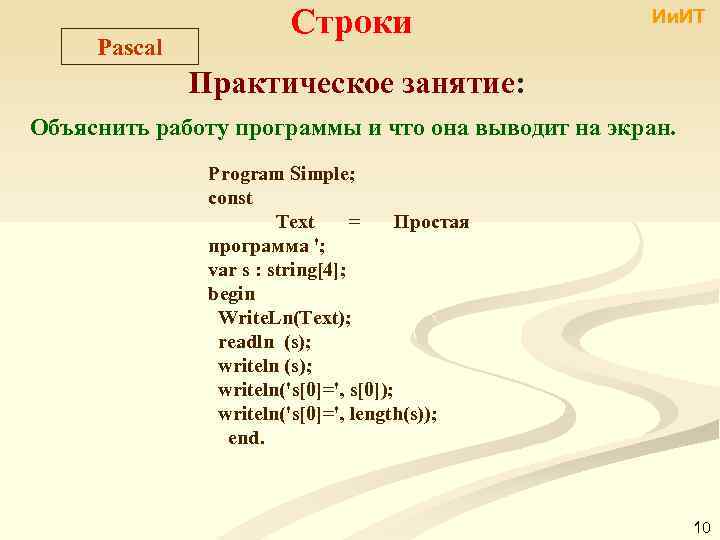 Строки

ИиИТ

Pascal

Практическое занятие:

Объяснить работу программы и что она выводит на экран.

Program Simple;
const
Text = Простая программа ';
var s : string[4];
begin
WriteLn(Text);
readln (s);
writeln (s);
writeln('s[0]=', s[0]);
writeln('s[0]=', length(s));
end.

10